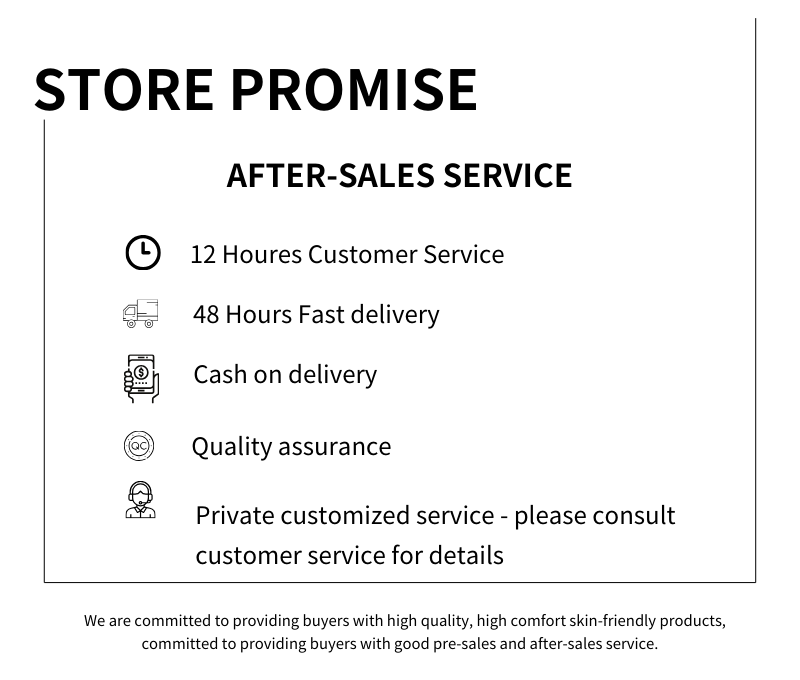 STORE PROMISE

AFTER-SALES SERVICE

12 Houres Customer Service

48 Hours Fast delivery

Cash on delivery

QC

Quality assurance

Private customized service - please consult customer service for details

We are committed to providing buyers with high quality, high comfort skin-friendly products, committed to providing buyers with good pre-sales and after-sales service.